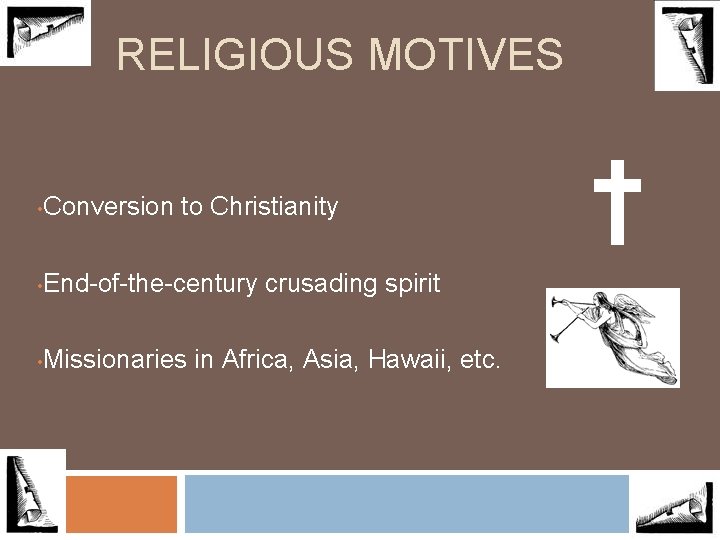 RELIGIOUS MOTIVES

• Conversion to Christianity

• End-of-the-century crusading spirit

• Missionaries in Africa, Asia, Hawaii, etc.